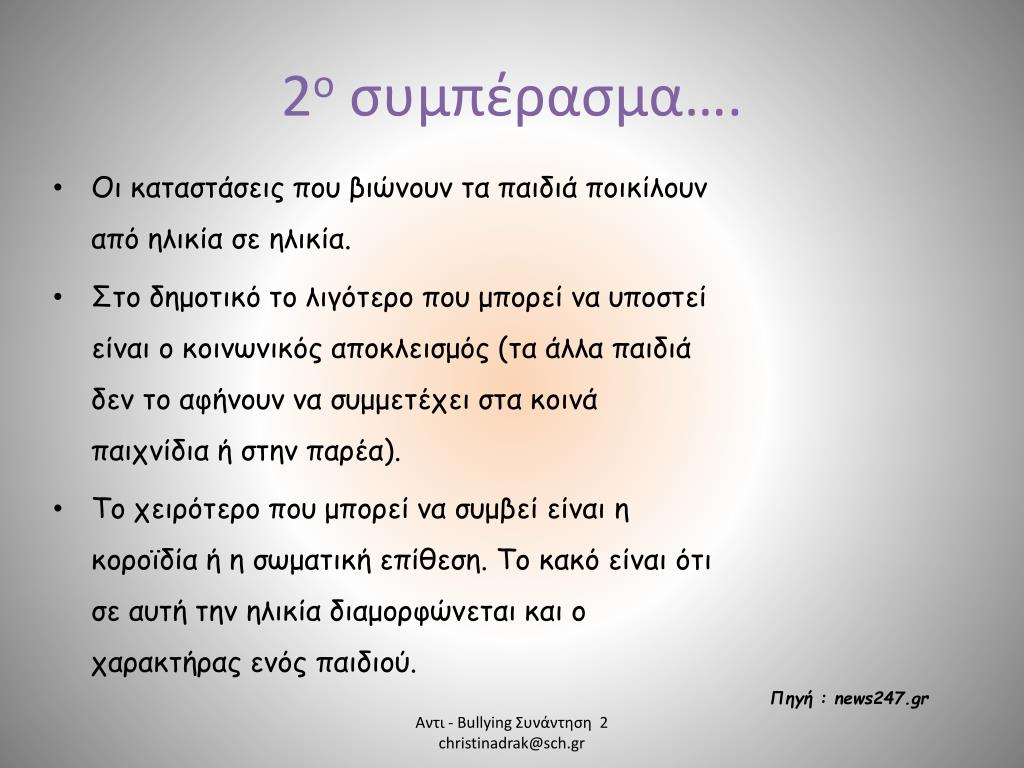 2ο συμπέρασμα….

• Οι καταστάσεις που βιώνουν τα παιδιά ποικίλουν από ηλικία σε ηλικία.

• Στο δημοτικό το λιγότερο που μπορεί να υποστεί είναι ο κοινωνικός αποκλεισμός (τα άλλα παιδιά δεν το αφήνουν να συμμετέχει στα κοινά παιχνίδια ή στην παρέα).

• Το χειρότερο που μπορεί να συμβεί είναι η κοροϊδία ή η σωματική επίθεση. Το κακό είναι ότι σε αυτή την ηλικία διαμορφώνεται και ο χαρακτήρας ενός παιδιού.

Πηγή : news247.gr

Αντι - Bullying Συνάντηση 2
christinadrak@sch.gr